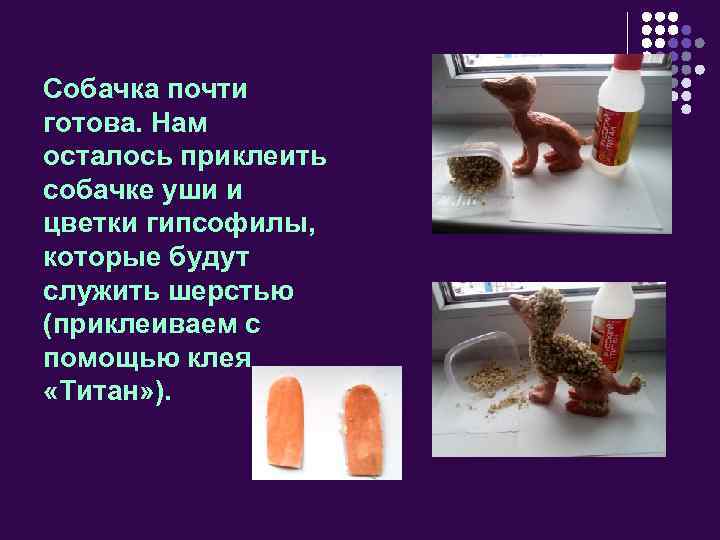 Собачка почти готова. Нам осталось приклеить собачке уши и цветки гипсофилы, которые будут служить шерстью (приклеиваем с помощью клея «Титан»).